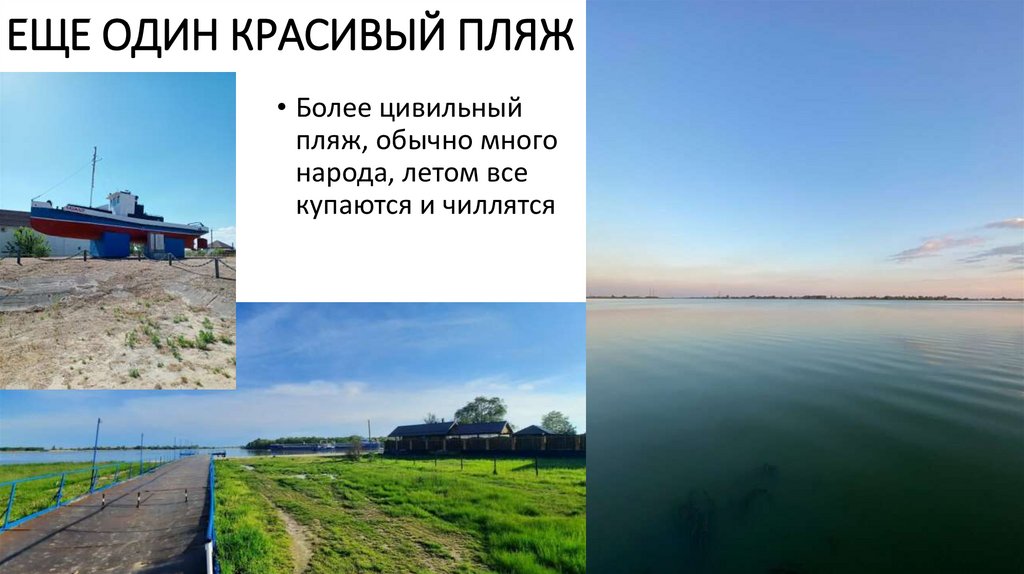 ЕЩЕ ОДИН КРАСИВЫЙ ПЛЯЖ

• Более цивильный пляж, обычно много народа, летом все купаются и чиллятся